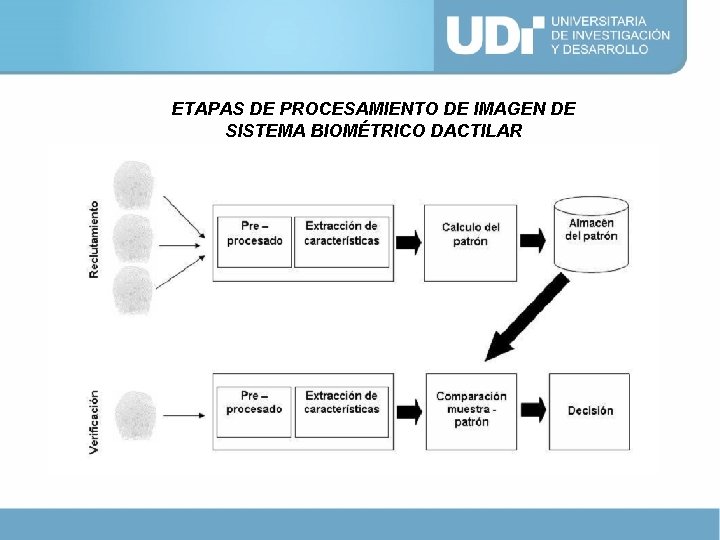 UDI UNIVERSITARIA DE INVESTIGACIÓN Y DESARROLLO

ETAPAS DE PROCESAMIENTO DE IMAGEN DE SISTEMA BIOMÉTRICO DACTILAR

Reclutamiento

Pre – procesado

Extracción de características

Calculo del patrón

Almacén del patrón

Verificación

Pre – procesado

Extracción de características

Comparación muestra - patrón

Decisión